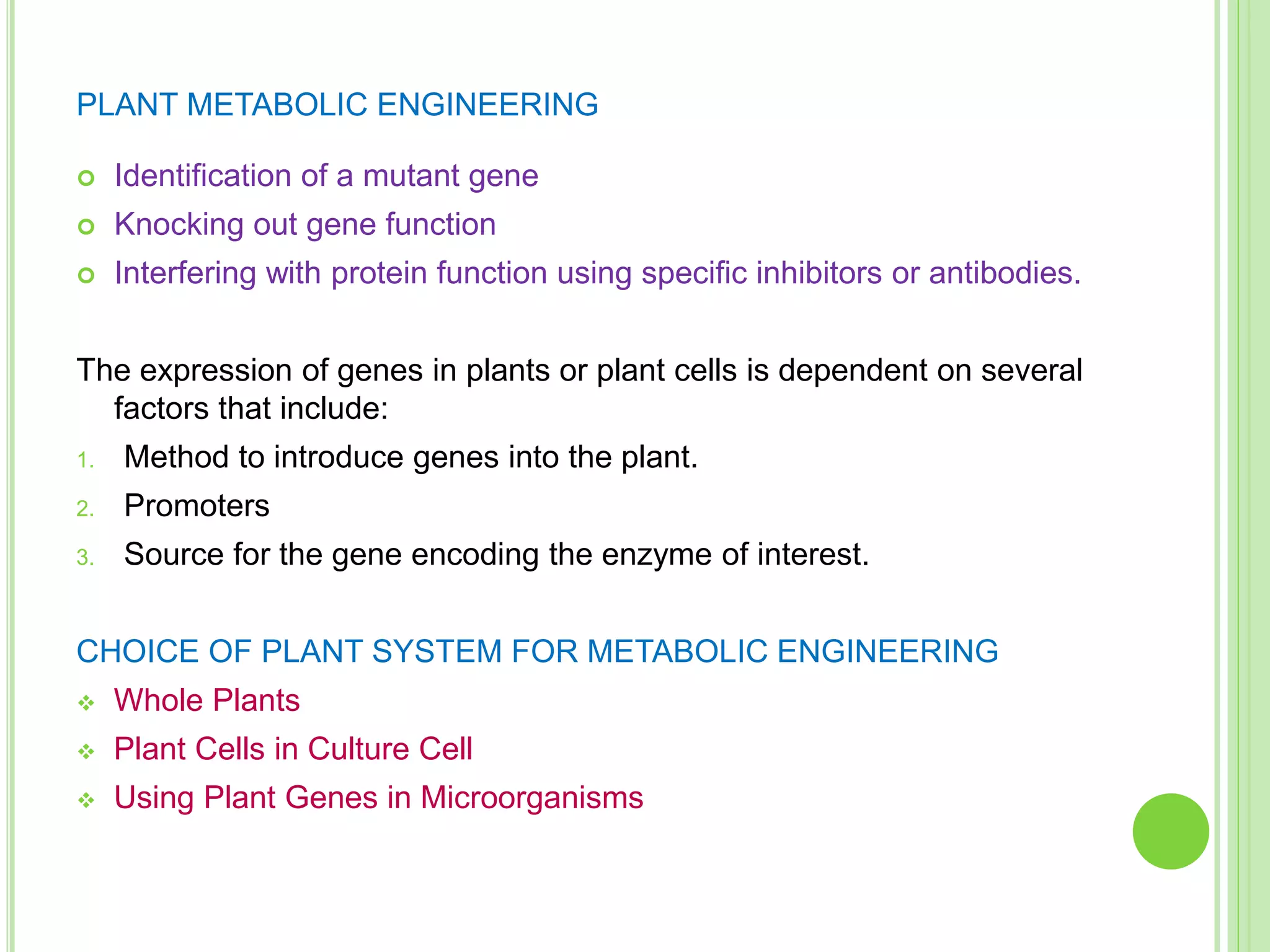 PLANT METABOLIC ENGINEERING

- Identification of a mutant gene
- Knocking out gene function
- Interfering with protein function using specific inhibitors or antibodies.

The expression of genes in plants or plant cells is dependent on several factors that include:

1. Method to introduce genes into the plant.
2. Promoters
3. Source for the gene encoding the enzyme of interest.

CHOICE OF PLANT SYSTEM FOR METABOLIC ENGINEERING

- Whole Plants
- Plant Cells in Culture Cell
- Using Plant Genes in Microorganisms